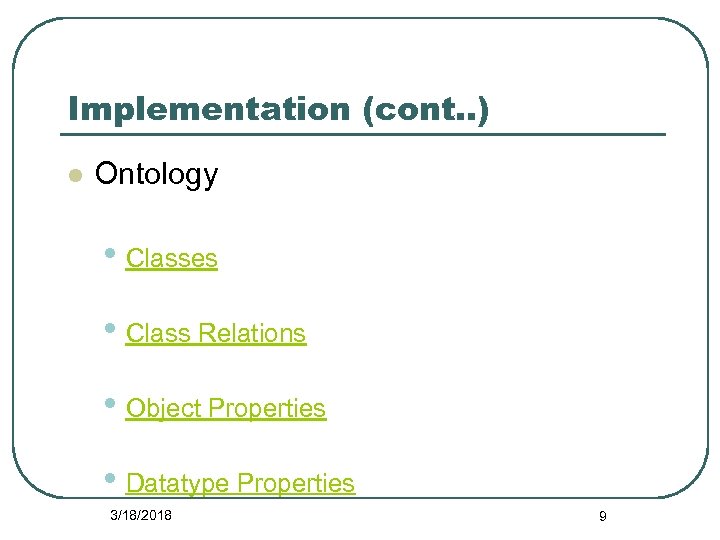 Implementation (cont..)

Ontology

Classes

Class Relations

Object Properties

Datatype Properties

3/18/2018

9